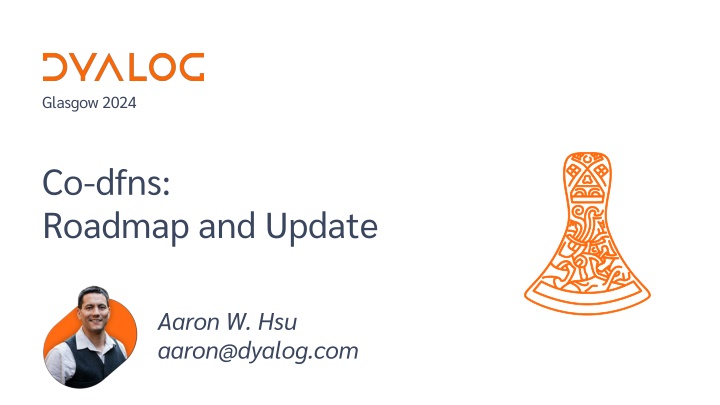 DYALOG
Glasgow 2024

Co-dfns:
Roadmap and Update

Aaron W. Hsu
aaron@dyalog.com